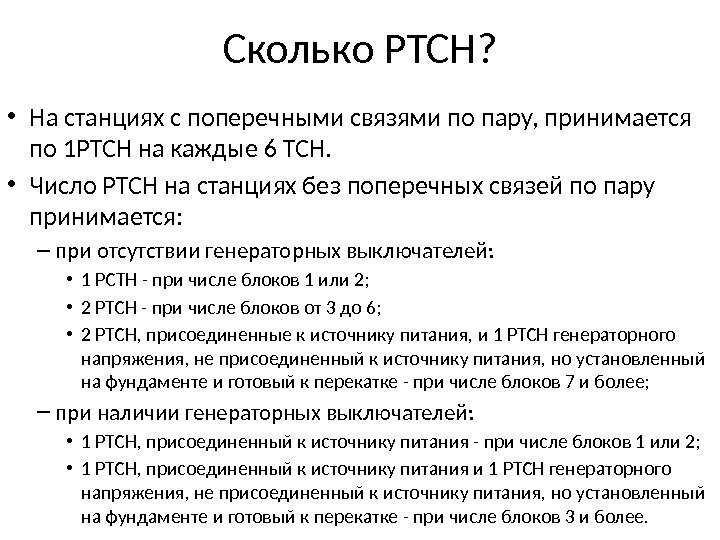 Сколько РТСН?

• На станциях с поперечными связями по пару, принимается по 1РТСН на каждые 6 ТСН.

• Число РТСН на станциях без поперечных связей по пару принимается:

– при отсутствии генераторных выключателей:

• 1 РСТН - при числе блоков 1 или 2;

• 2 РТСН - при числе блоков от 3 до 6;

• 2 РТСН, присоединенные к источнику питания, и 1 РТСН генераторного напряжения, не присоединенный к источнику питания, но установленный на фундаменте и готовый к перекатке - при числе блоков 7 и более;

– при наличии генераторных выключателей:

• 1 РТСН, присоединенный к источнику питания - при числе блоков 1 или 2;

• 1 РТСН, присоединенный к источнику питания и 1 РТСН генераторного напряжения, не присоединенный к источнику питания, но установленный на фундаменте и готовый к перекатке - при числе блоков 3 и более.